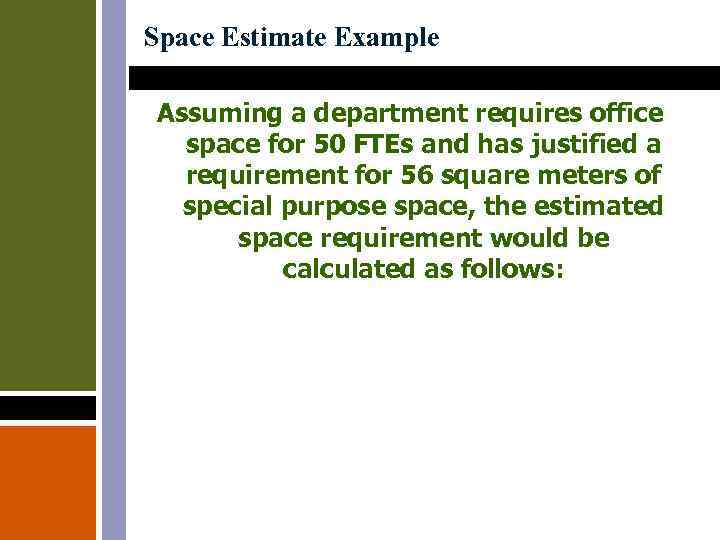 Space Estimate Example

Assuming a department requires office space for 50 FTEs and has justified a requirement for 56 square meters of special purpose space, the estimated space requirement would be calculated as follows: